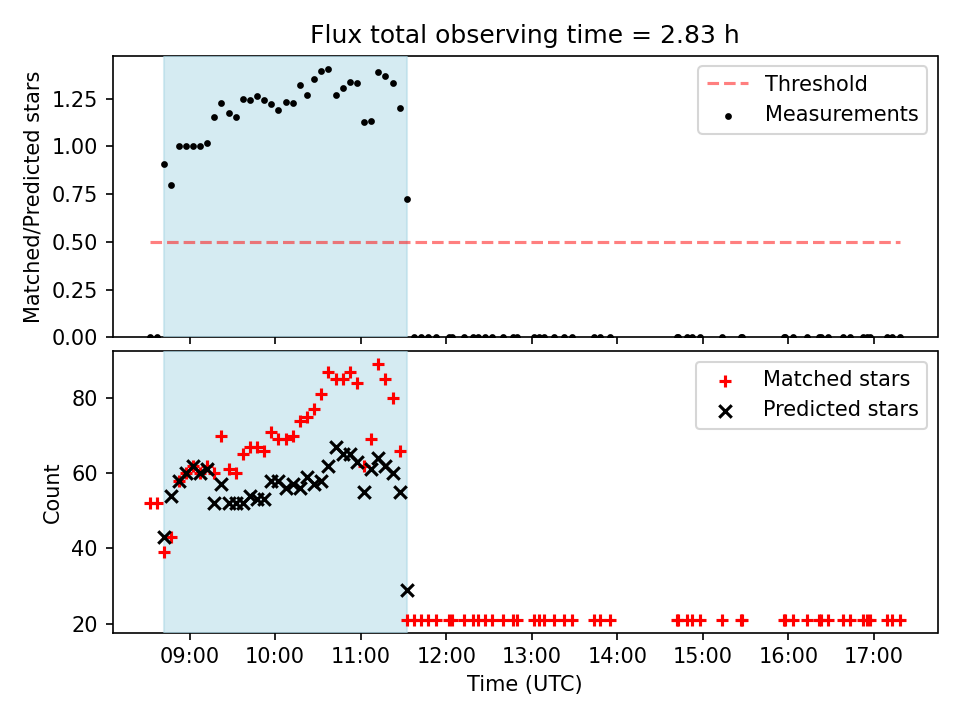 Flux total observing time = 2.83 h

Matched/Predicted stars

1.25
1.00
0.75
0.50
0.25
0.00

Threshold
Measurements

Count

80
60
40
20

Matched stars
Predicted stars

09:00
10:00
11:00
12:00
13:00
14:00
15:00
16:00
17:00

Time (UTC)